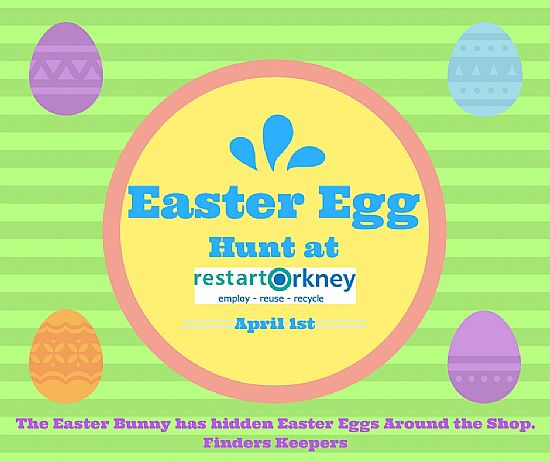 Easter Egg

Hunt at

restartorkney
employ - reuse - recycle

April 1st

The Easter Bunny has hidden Easter Eggs Around the Shop.
Finders Keepers